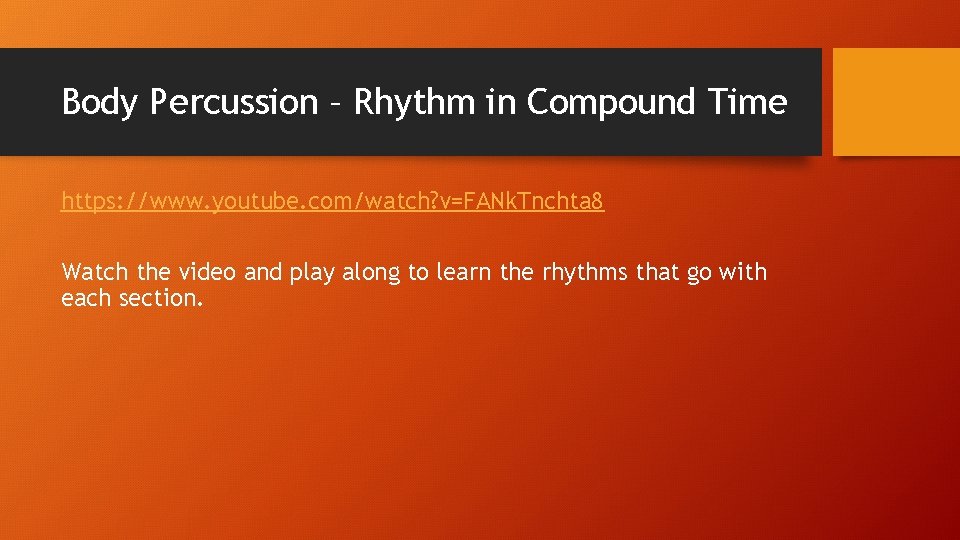 Body Percussion – Rhythm in Compound Time

https://www.youtube.com/watch?v=FANkTnchta8

Watch the video and play along to learn the rhythms that go with each section.